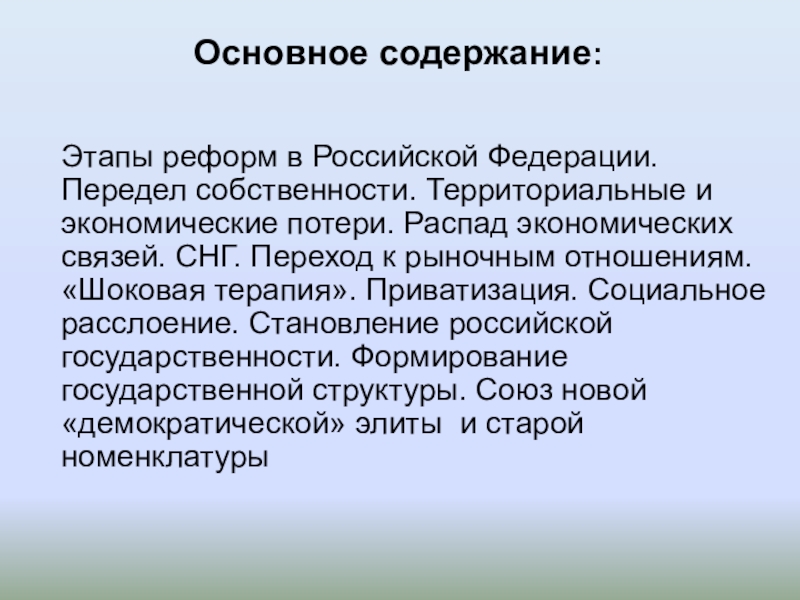 Основное содержание:

Этапы реформ в Российской Федерации. Передел собственности. Территориальные и экономические потери. Распад экономических связей. СНГ. Переход к рыночным отношениям. «Шоковая терапия». Приватизация. Социальное расслоение. Становление российской государственности. Формирование государственной структуры. Союз новой «демократической» элиты и старой номенклатуры